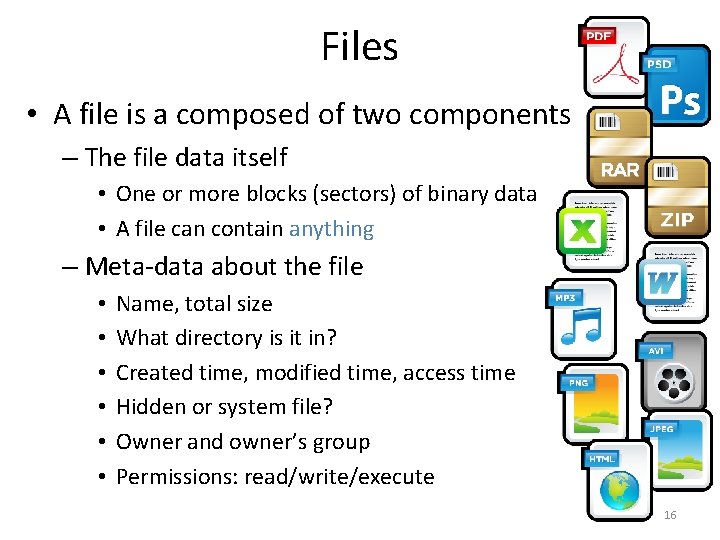 Files

• A file is a composed of two components
  – The file data itself
    • One or more blocks (sectors) of binary data
    • A file can contain anything
  – Meta-data about the file
    • Name, total size
    • What directory is it in?
    • Created time, modified time, access time
    • Hidden or system file?
    • Owner and owner's group
    • Permissions: read/write/execute

PDF
PSD
Ps
RAR
ZIP
X
W
MP3
AVI
PNG
JPEG
HTML

16